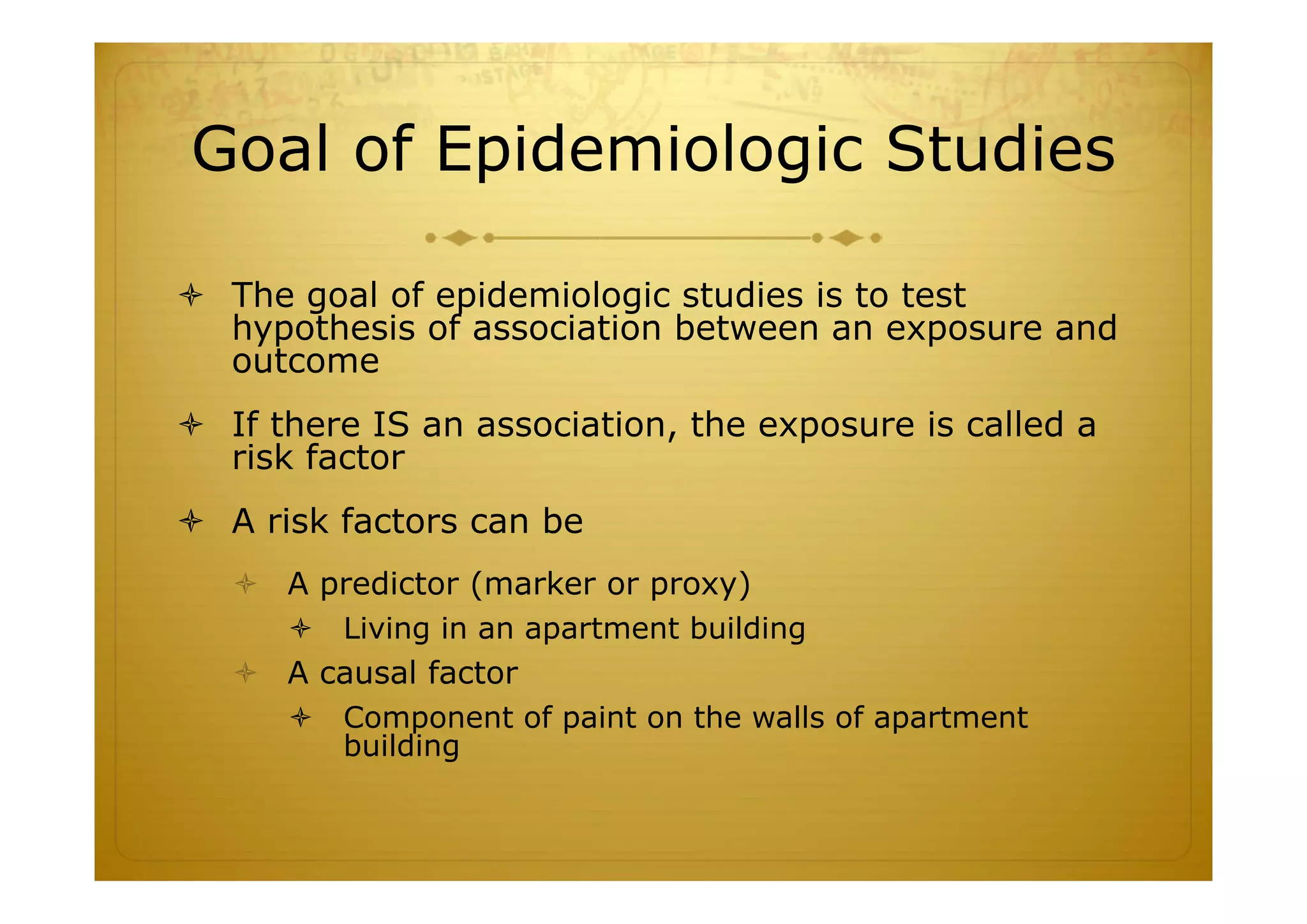 Goal of Epidemiologic Studies

The goal of epidemiologic studies is to test hypothesis of association between an exposure and outcome

If there IS an association, the exposure is called a risk factor

A risk factors can be

A predictor (marker or proxy)

Living in an apartment building

A causal factor

Component of paint on the walls of apartment building